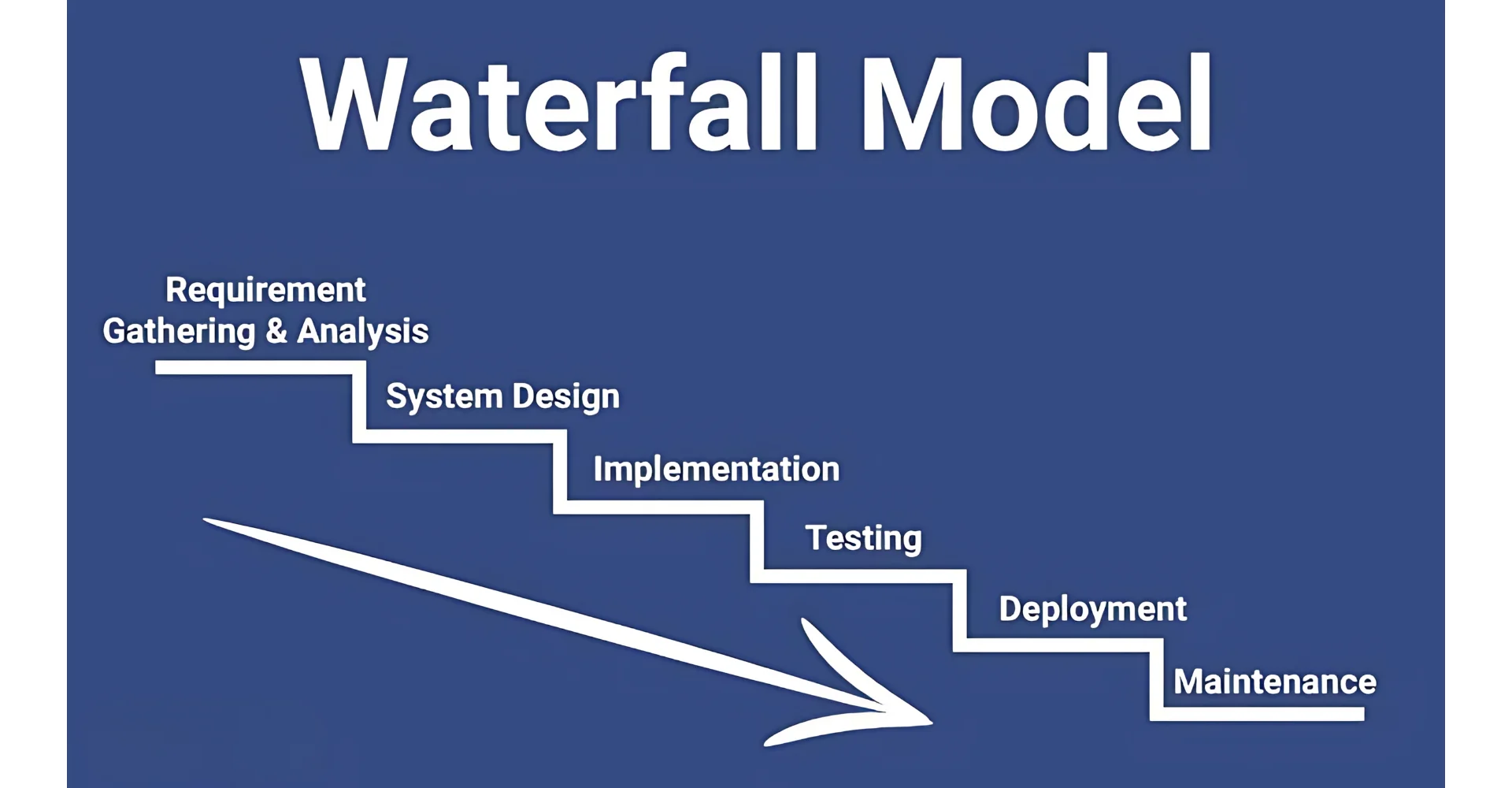 Waterfall Model

Requirement Gathering & Analysis

System Design

Implementation

Testing

Deployment

Maintenance